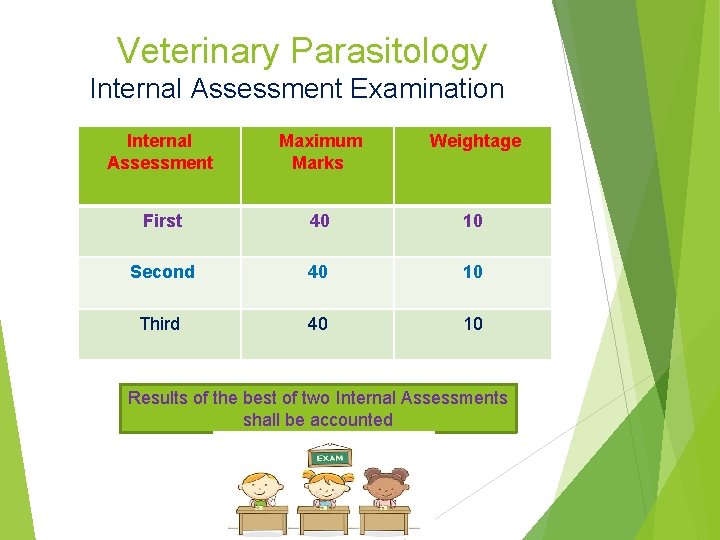 Veterinary Parasitology
Internal Assessment Examination

| Internal Assessment | Maximum Marks | Weightage |
|---|---|---|
| First | 40 | 10 |
| Second | 40 | 10 |
| Third | 40 | 10 |

Results of the best of two Internal Assessments shall be accounted

EXAM